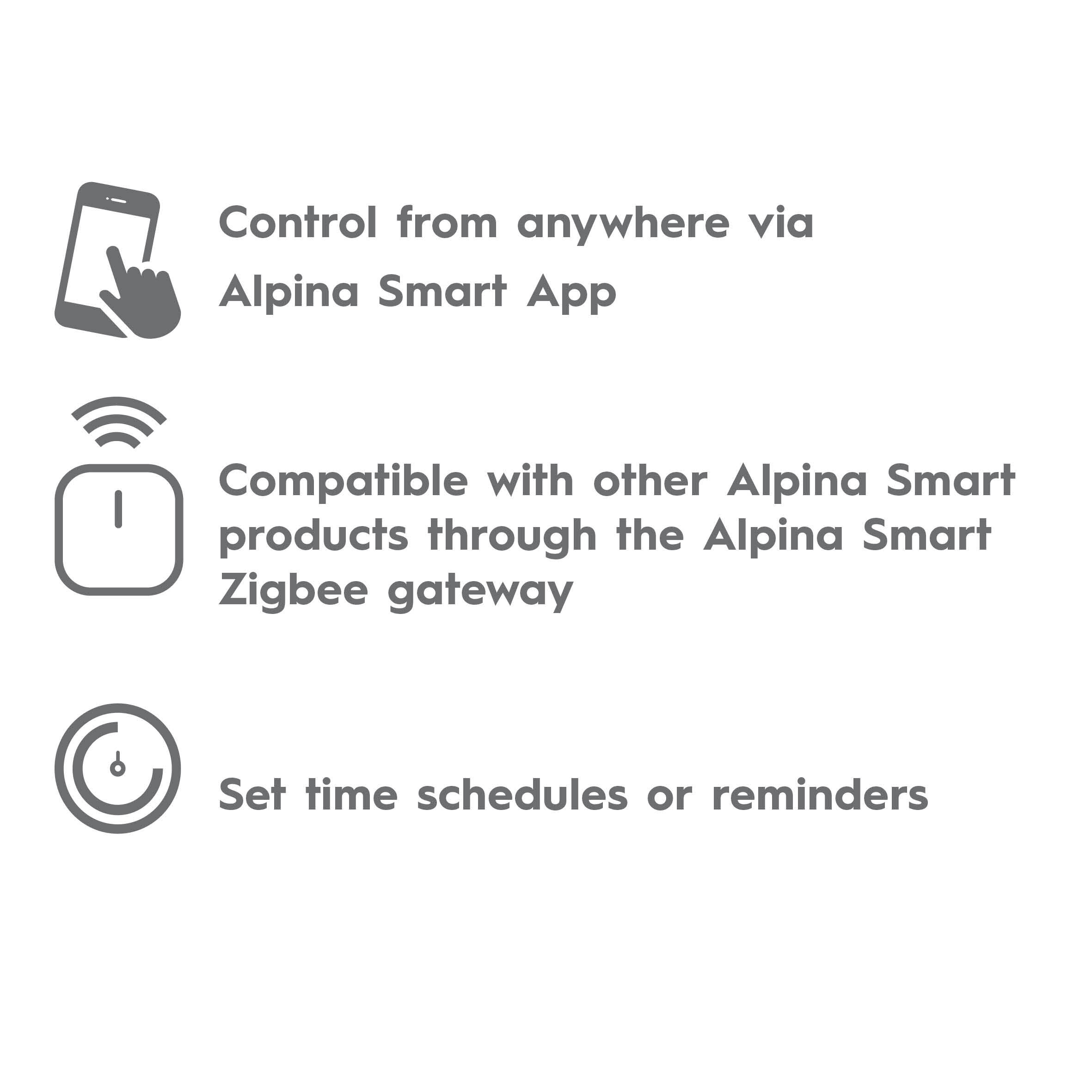 Control from anywhere via Alpina Smart App

Compatible with other Alpina Smart products through the Alpina Smart Zigbee gateway

Set time schedules or reminders